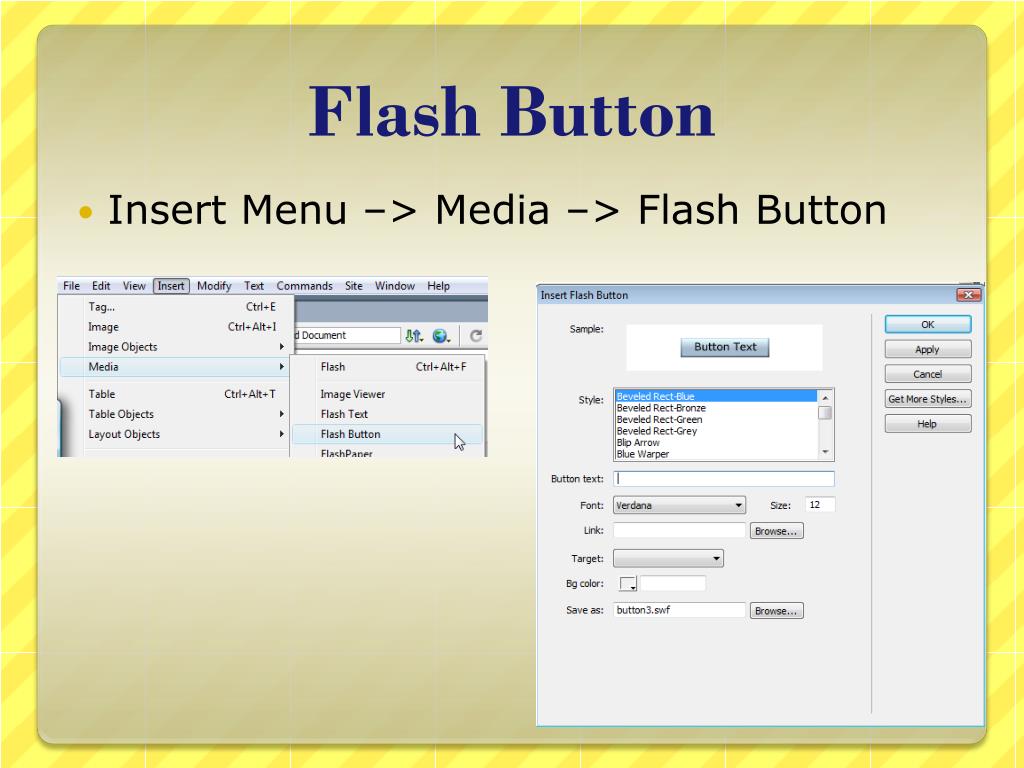 Flash Button

• Insert Menu –> Media –> Flash Button

File Edit View Insert Modify Text Commands Site Window Help

Tag... Ctrl+E
Image Ctrl+Alt+I
Image Objects
Media
Table Ctrl+Alt+T
Table Objects
Layout Objects

d Document

Flash Ctrl+Alt+F
Image Viewer
Flash Text
Flash Button
FlashPaper

Insert Flash Button

Sample:
Button Text

Style:
Beveled Rect-Blue
Beveled Rect-Bronze
Beveled Rect-Green
Beveled Rect-Grey
Blip Arrow
Blue Warper

Button text:
Font: Verdana
Size: 12
Link: Browse...
Target:
Bg color:
Save as: button3.swf Browse...

OK
Apply
Cancel
Get More Styles...
Help